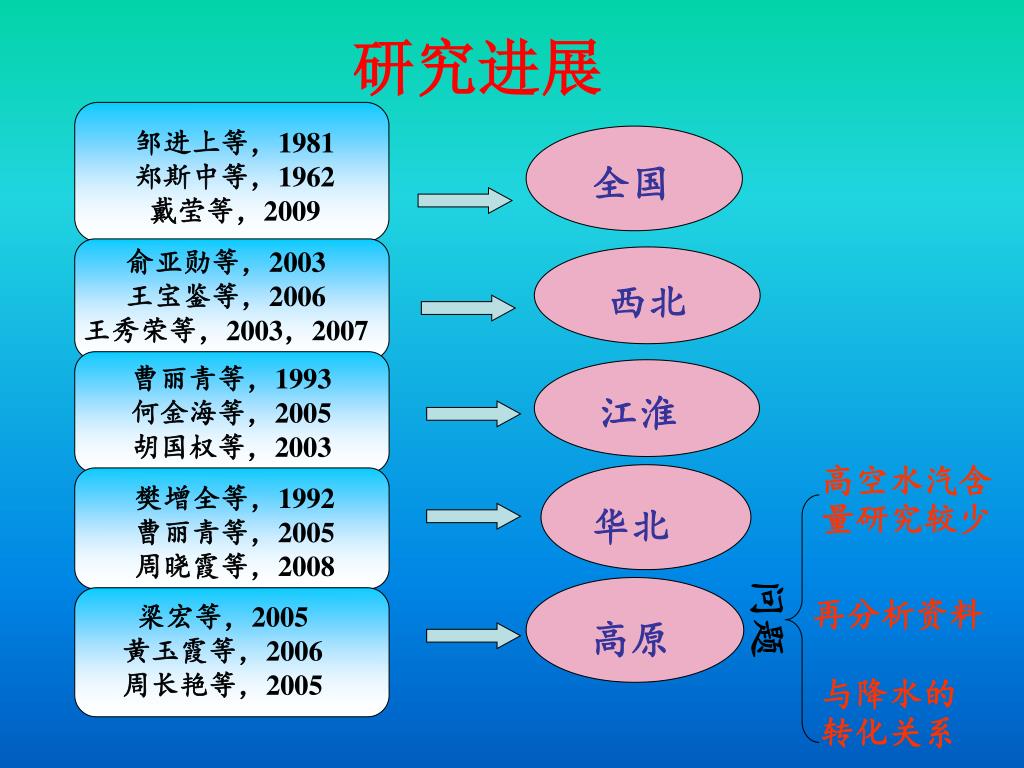 研究进展

邹进上等，1981
郑斯中等，1962
戴莹等，2009

全国

俞亚勋等，2003
王宝鉴等，2006
王秀荣等，2003，2007

西北

曹丽青等，1993
何金海等，2005
胡国权等，2003

江淮

樊增全等，1992
曹丽青等，2005
周晓霞等，2008

华北

梁宏等，2005
黄玉霞等，2006
周长艳等，2005

高原

问题

高空水汽含量研究较少

再分析资料

与降水的转化关系